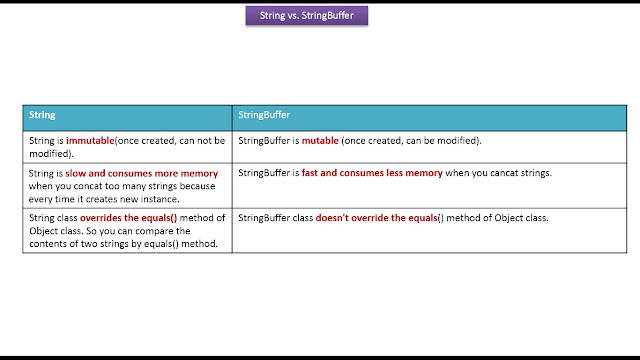 String vs. StringBuffer

| String | StringBuffer |
|---|---|
| String is immutable(once created, can not be modified). | StringBuffer is mutable (once created, can be modified). |
| String is slow and consumes more memory when you concat too many strings because every time it creates new instance. | StringBuffer is fast and consumes less memory when you cancat strings. |
| String class overrides the equals() method of Object class. So you can compare the contents of two strings by equals() method. | StringBuffer class doesn't override the equals() method of Object class. |